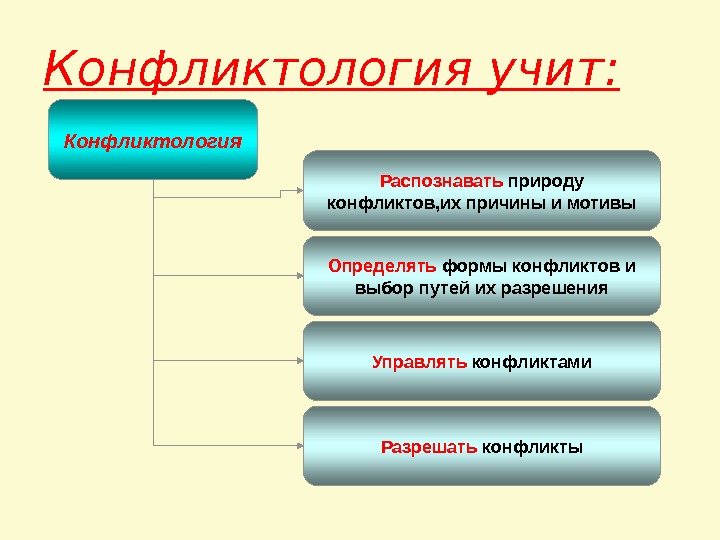 Конфликтология учит:

Конфликтология

Распознавать природу конфликтов,их причины и мотивы

Определять формы конфликтов и выбор путей их разрешения

Управлять конфликтами

Разрешать конфликты